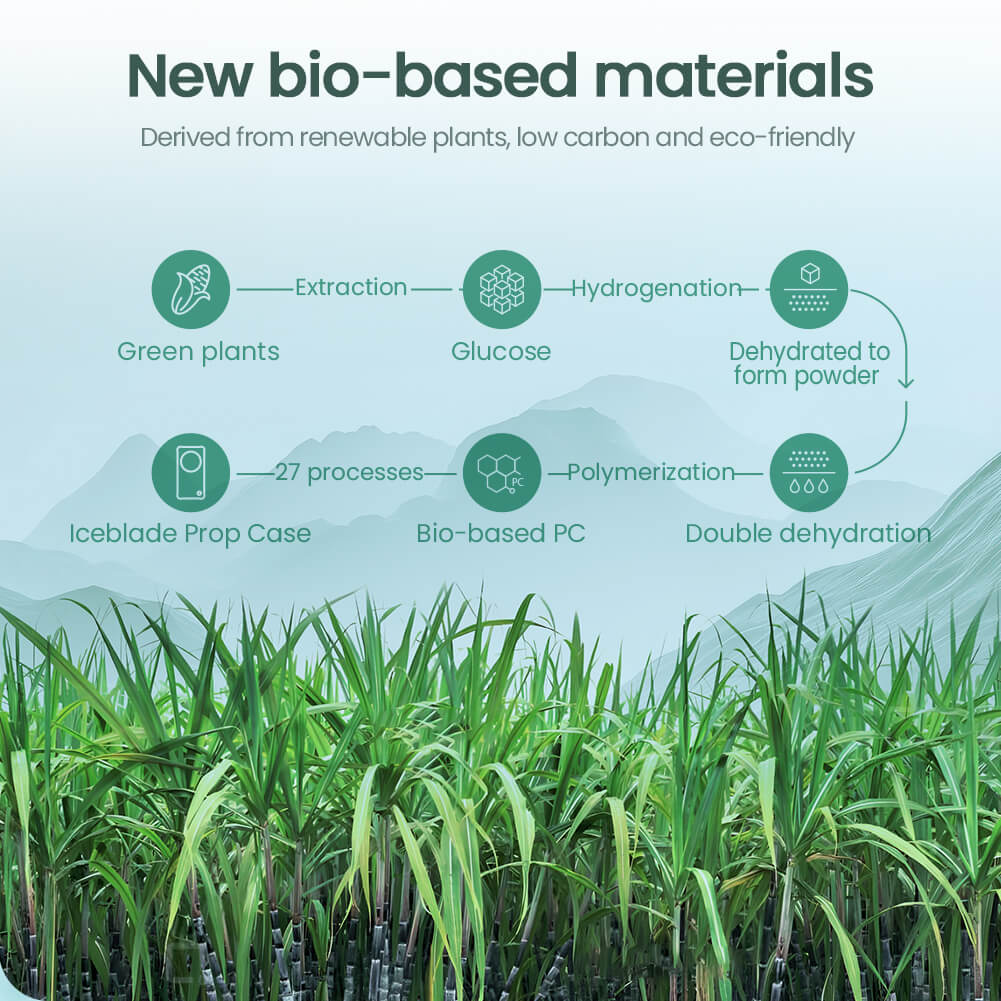 New bio-based materials

Derived from renewable plants, low carbon and eco-friendly

Green plants
Extraction
Glucose
Hydrogenation
Dehydrated to form powder

Double dehydration
Polymerization
PC
Bio-based PC
27 processes
Iceblade Prop Case